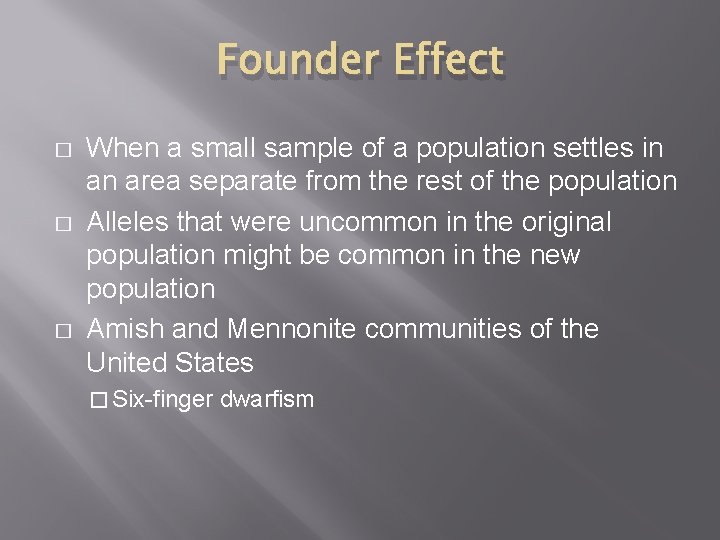 Founder Effect

□ When a small sample of a population settles in an area separate from the rest of the population

□ Alleles that were uncommon in the original population might be common in the new population

□ Amish and Mennonite communities of the United States

□ Six-finger dwarfism